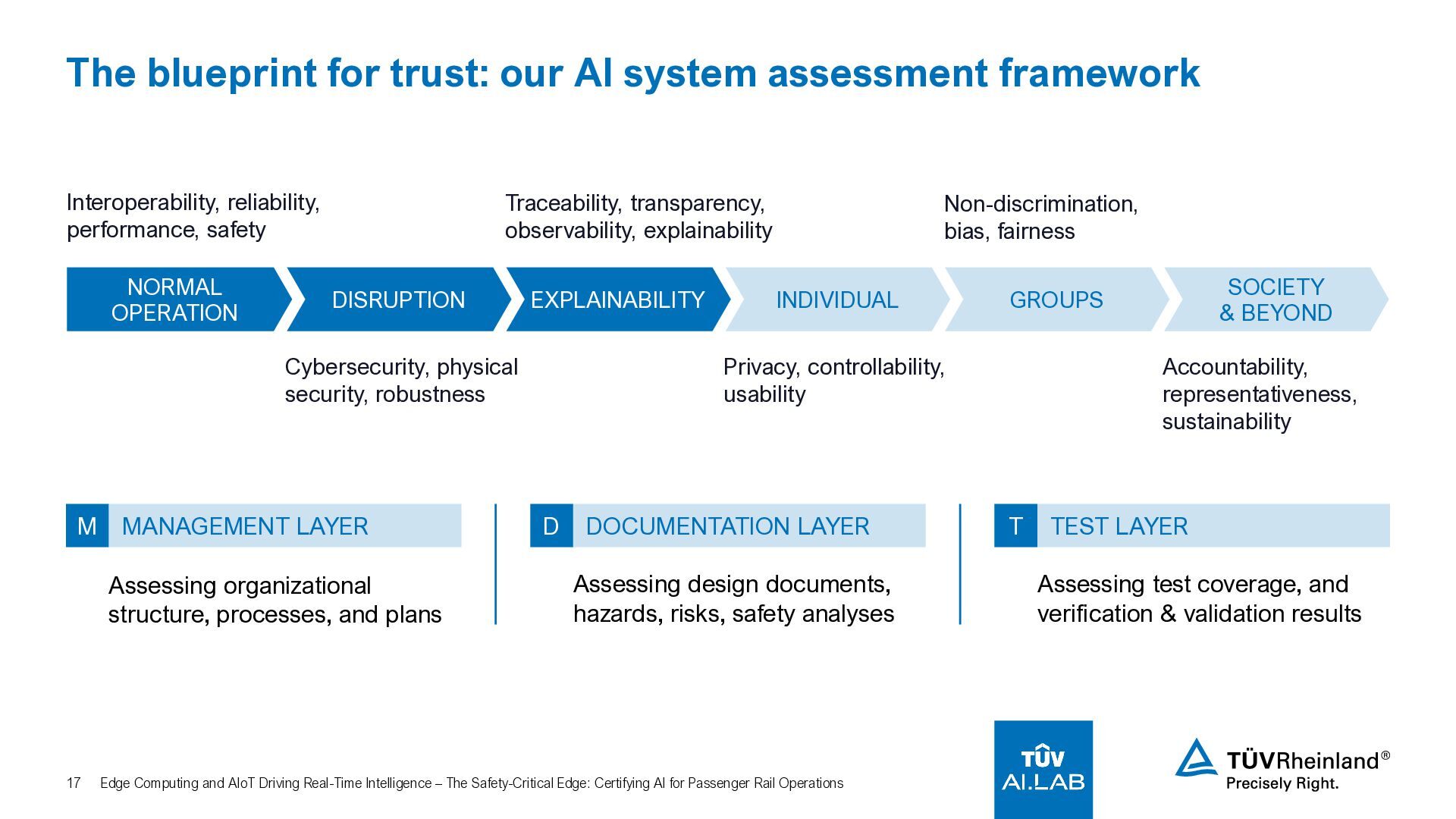 The blueprint for trust: our AI system assessment framework

Interoperability, reliability, performance, safety

Traceability, transparency, observability, explainability

Non-discrimination, bias, fairness

NORMAL OPERATION

DISRUPTION

EXPLAINABILITY

INDIVIDUAL

GROUPS

SOCIETY & BEYOND

Cybersecurity, physical security, robustness

Privacy, controllability, usability

Accountability, representativeness, sustainability

M MANAGEMENT LAYER

Assessing organizational structure, processes, and plans

D DOCUMENTATION LAYER

Assessing design documents, hazards, risks, safety analyses

T TEST LAYER

Assessing test coverage, and verification & validation results

17 Edge Computing and AIoT Driving Real-Time Intelligence – The Safety-Critical Edge: Certifying AI for Passenger Rail Operations

TÜV AI.LAB

TÜVRheinland®
Precisely Right.